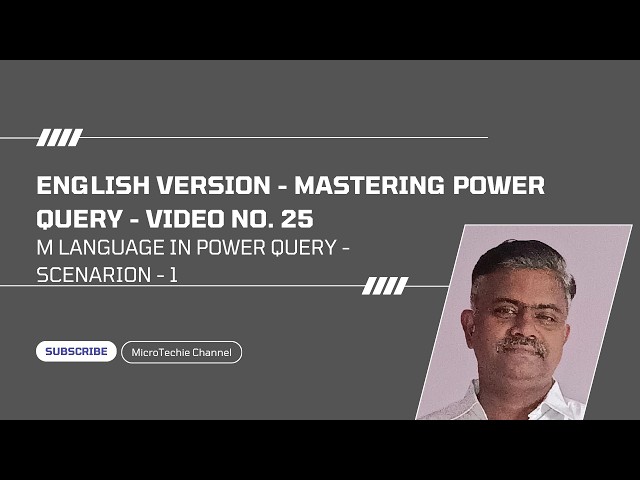 ENGLISH VERSION - MASTERING POWER QUERY - VIDEO NO. 25

M LANGUAGE IN POWER QUERY - SCENARION - 1

SUBSCRIBE

MicroTechie Channel